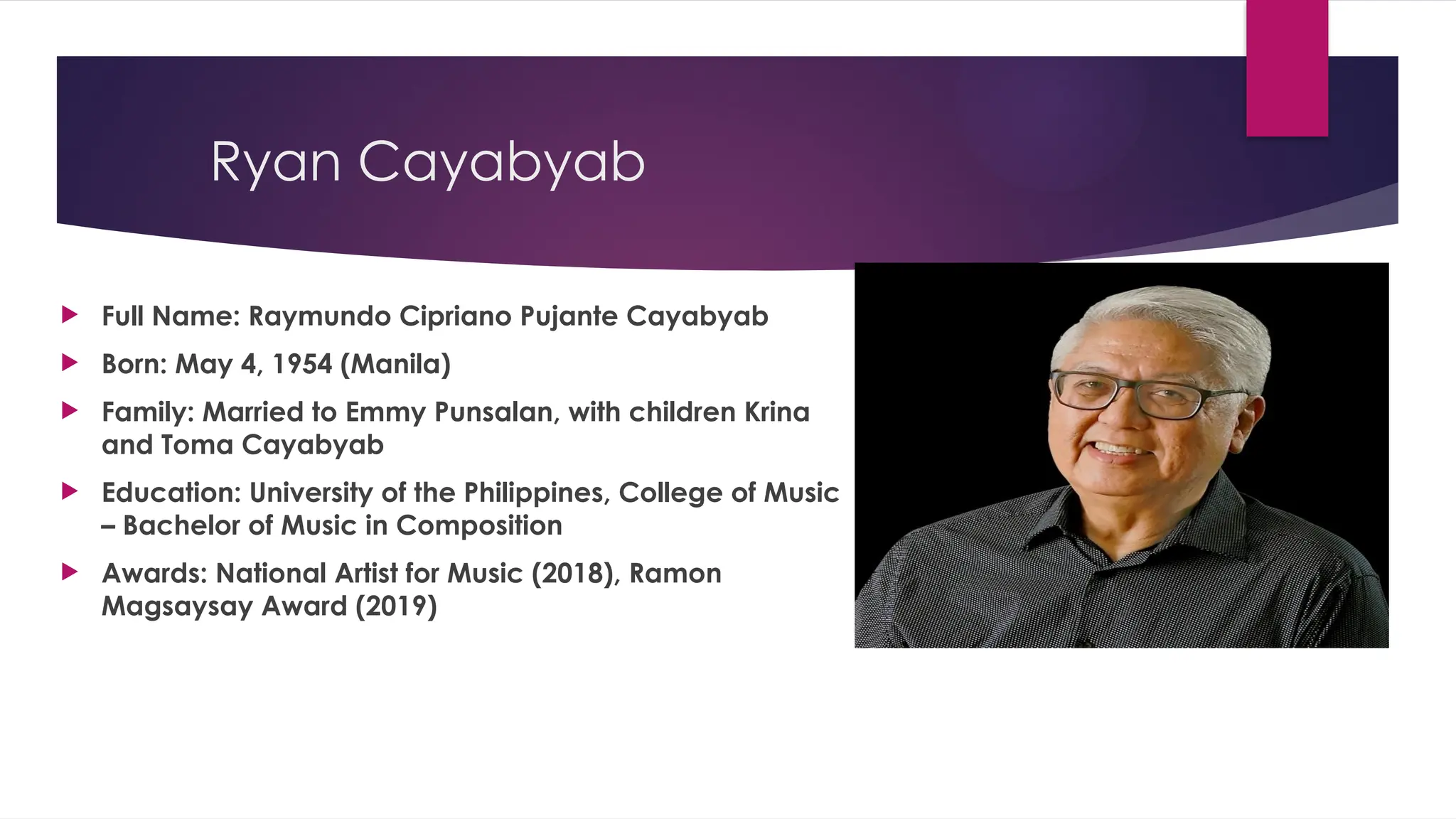 Ryan Cayabyab

Full Name: Raymundo Cipriano Pujante Cayabyab

Born: May 4, 1954 (Manila)

Family: Married to Emmy Punsalan, with children Krina and Toma Cayabyab

Education: University of the Philippines, College of Music – Bachelor of Music in Composition

Awards: National Artist for Music (2018), Ramon Magsaysay Award (2019)